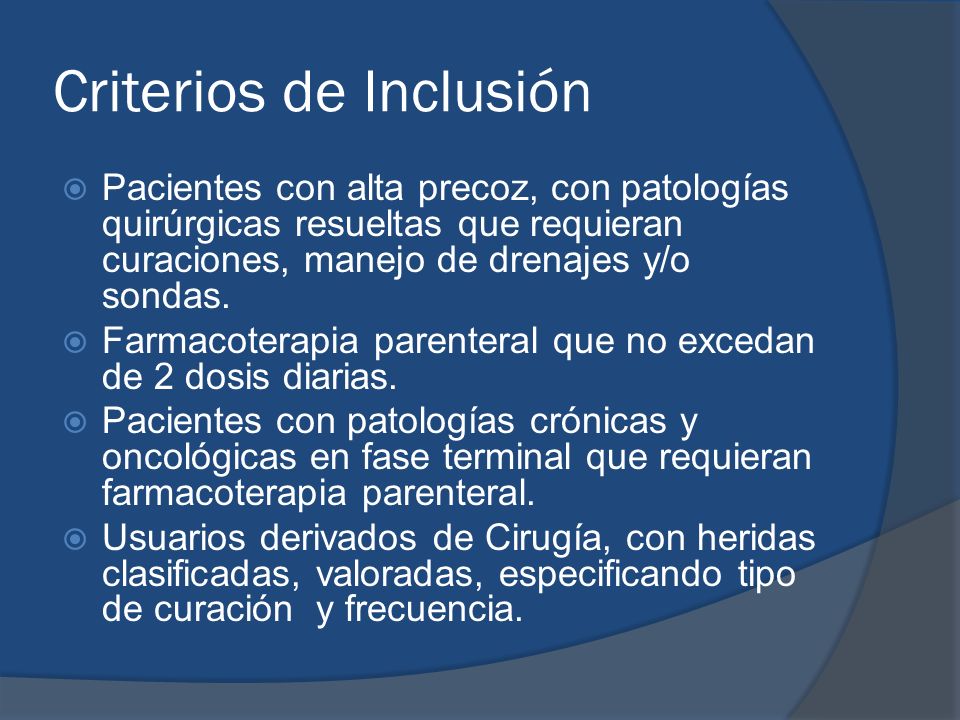 Criterios de Inclusión

Pacientes con alta precoz, con patologías quirúrgicas resueltas que requieran curaciones, manejo de drenajes y/o sondas.

Farmacoterapia parenteral que no excedan de 2 dosis diarias.

Pacientes con patologías crónicas y oncológicas en fase terminal que requieran farmacoterapia parenteral.

Usuarios derivados de Cirugía, con heridas clasificadas, valoradas, especificando tipo de curación y frecuencia.